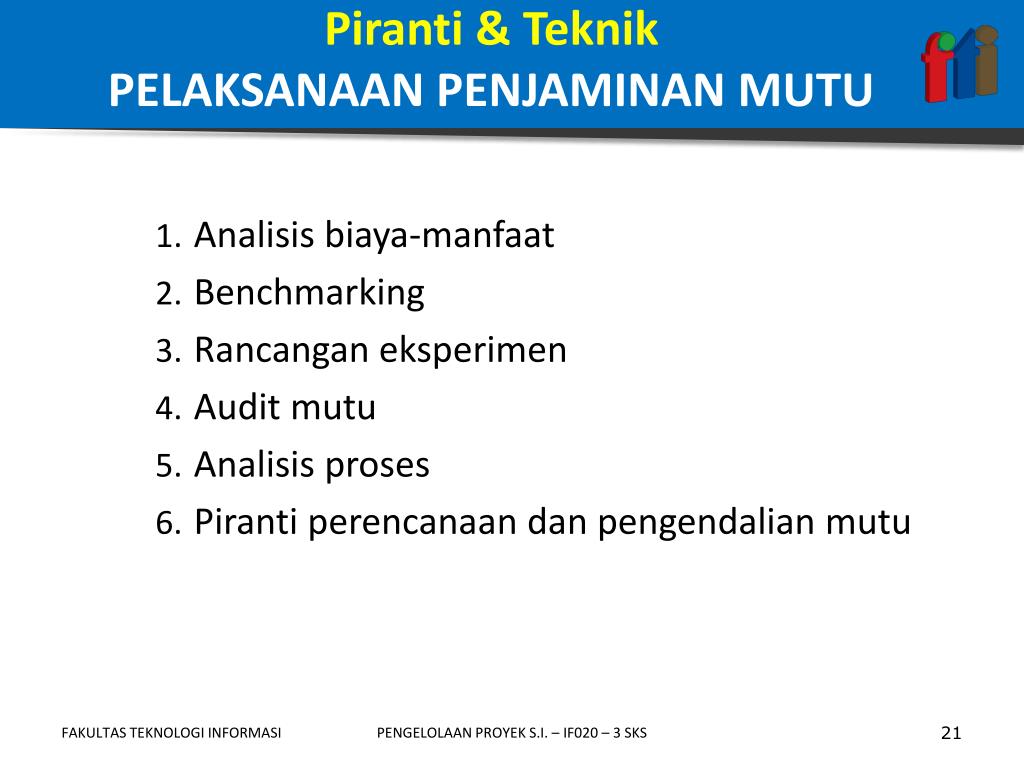 Piranti & Teknik
PELAKSANAAN PENJAMINAN MUTU

fti

1. Analisis biaya-manfaat
2. Benchmarking
3. Rancangan eksperimen
4. Audit mutu
5. Analisis proses
6. Piranti perencanaan dan pengendalian mutu

FAKULTAS TEKNOLOGI INFORMASI
PENGELOLAAN PROYEK S.I. – IF020 – 3 SKS
21